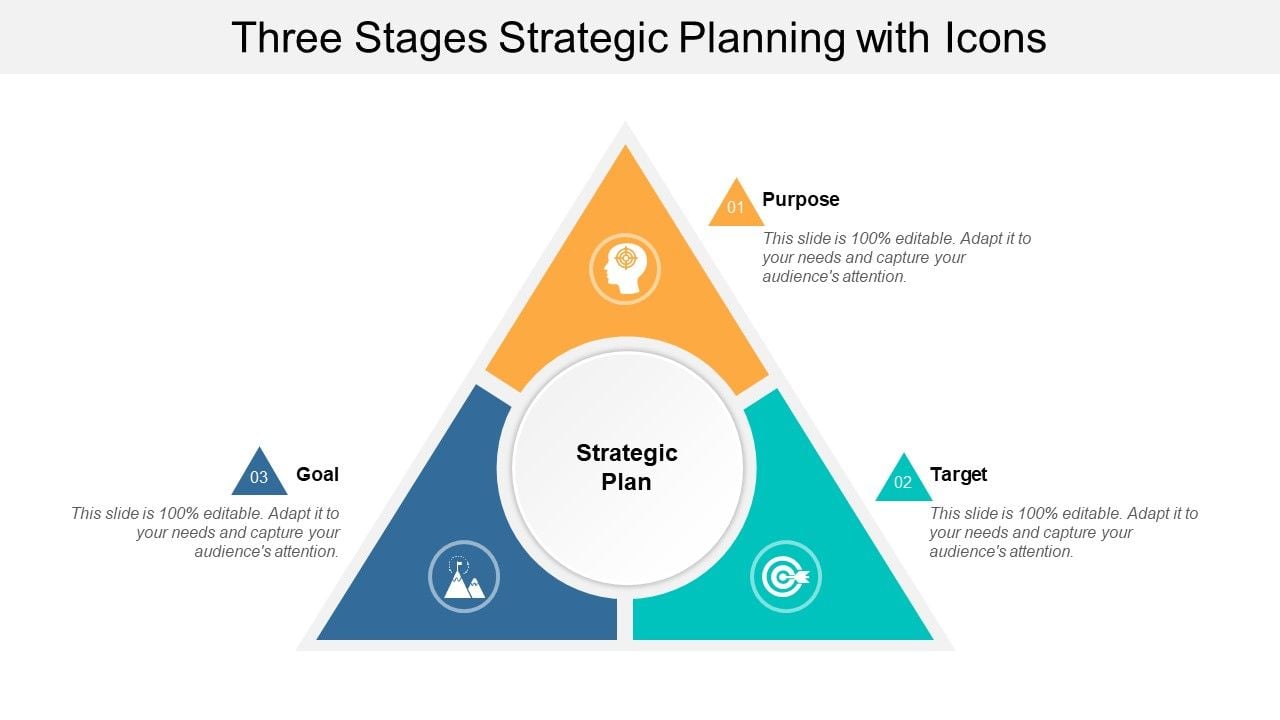 Three Stages Strategic Planning with Icons

01 Purpose

This slide is 100% editable. Adapt it to your needs and capture your audience's attention.

Strategic Plan

03 Goal

This slide is 100% editable. Adapt it to your needs and capture your audience's attention.

02 Target

This slide is 100% editable. Adapt it to your needs and capture your audience's attention.